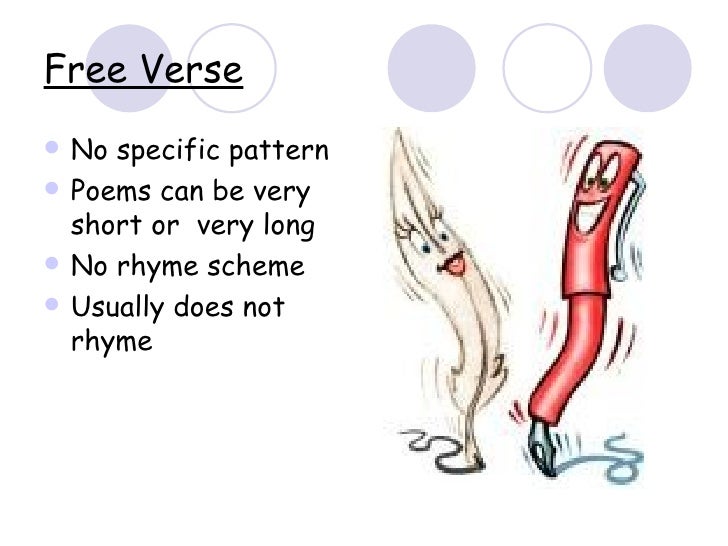 Free Verse

- No specific pattern
- Poems can be very short or very long
- No rhyme scheme
- Usually does not rhyme